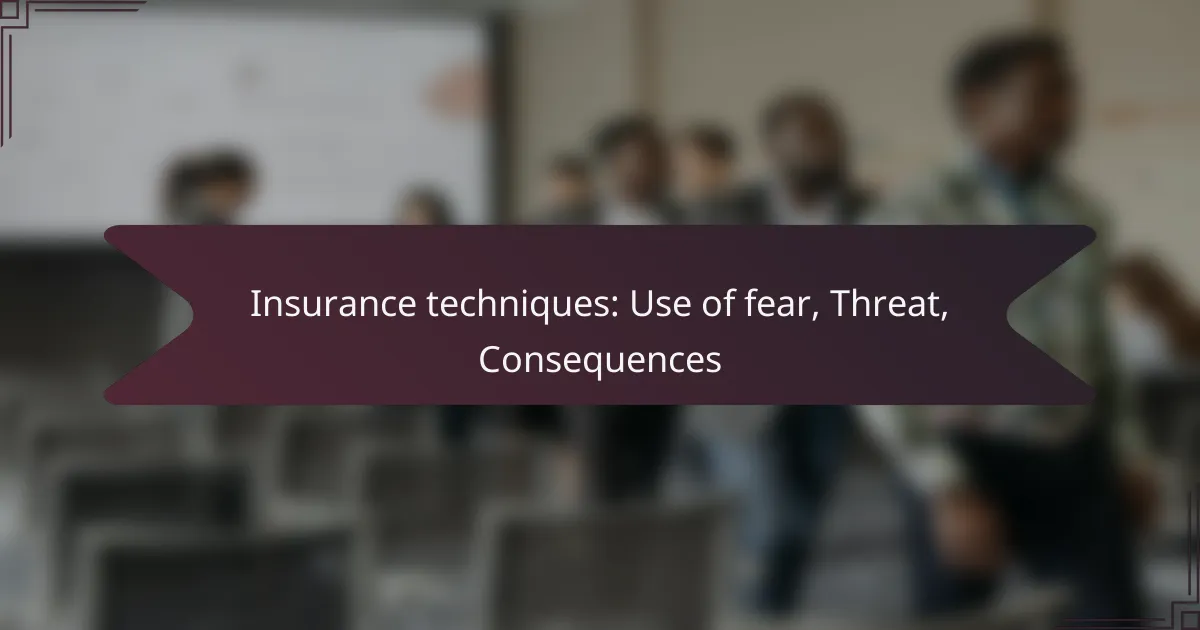 Insurance techniques: Use of fear, Threat, Consequences